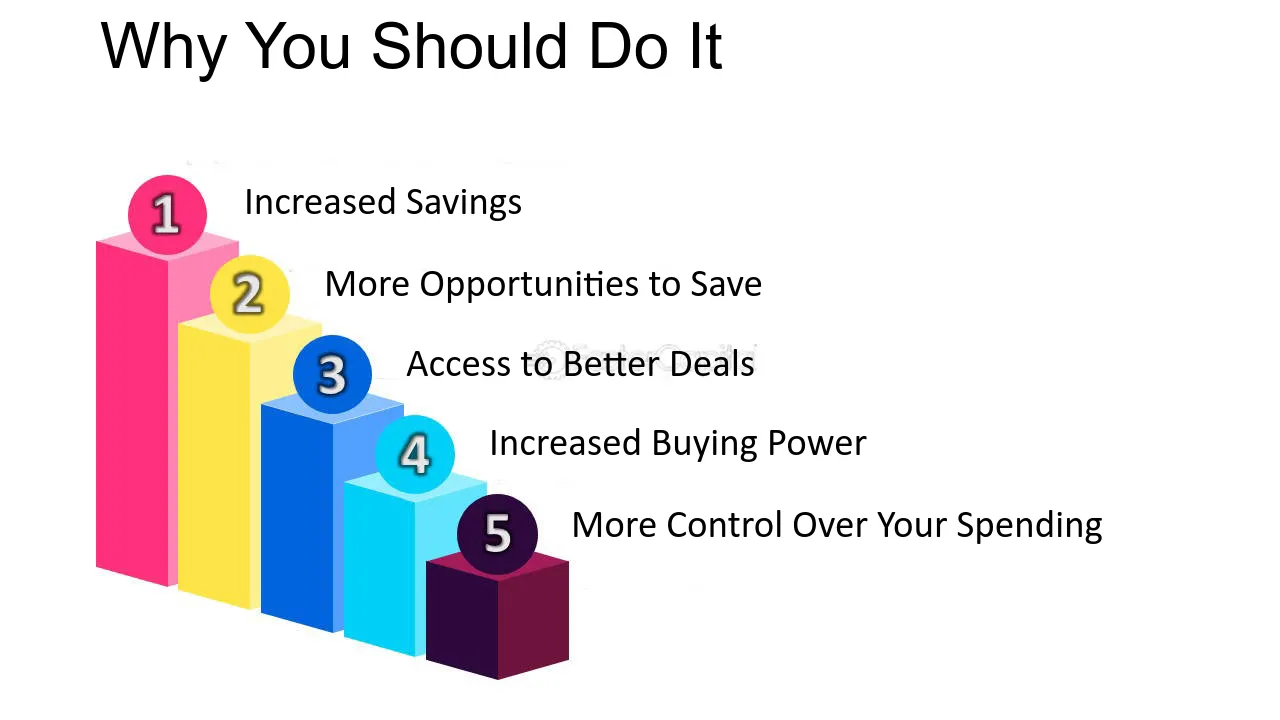 Why You Should Do It

1
Increased Savings

2
More Opportunities to Save

3
Access to Better Deals

4
Increased Buying Power

5
More Control Over Your Spending